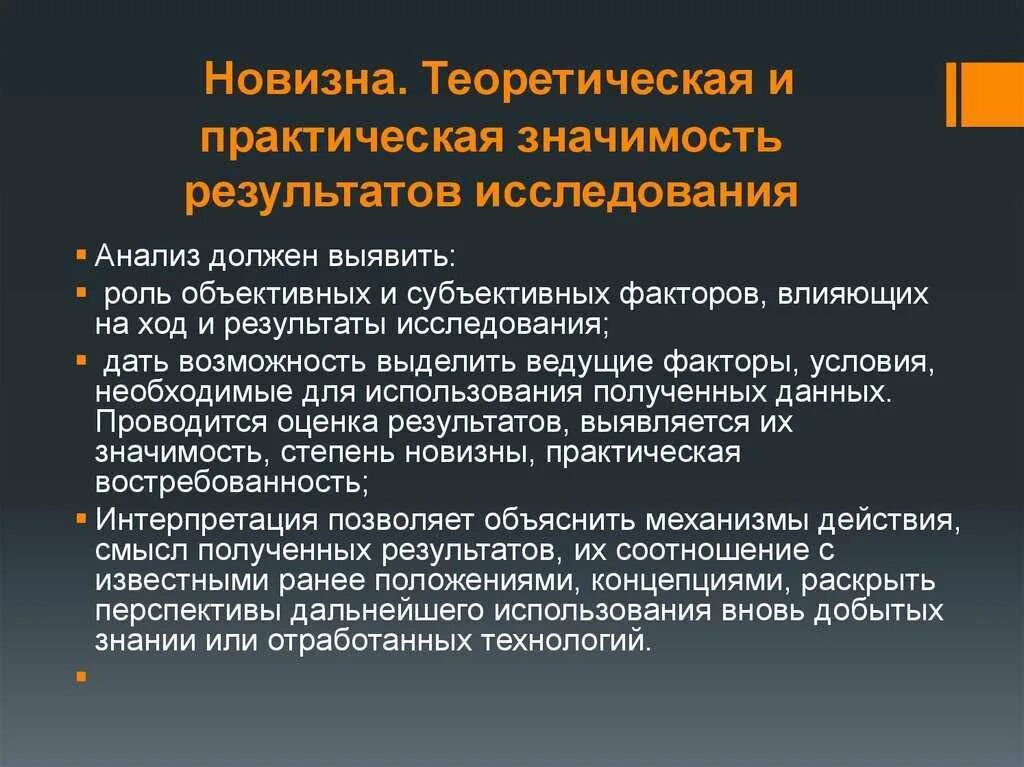 Новизна. Теоретическая и практическая значимость результатов исследования

Анализ должен выявить:

роль объективных и субъективных факторов, влияющих на ход и результаты исследования;

дать возможность выделить ведущие факторы, условия, необходимые для использования полученных данных. Проводится оценка результатов, выявляется их значимость, степень новизны, практическая востребованность;

Интерпретация позволяет объяснить механизмы действия, смысл полученных результатов, их соотношение с известными ранее положениями, концепциями, раскрыть перспективы дальнейшего использования вновь добытых знании или отработанных технологий.